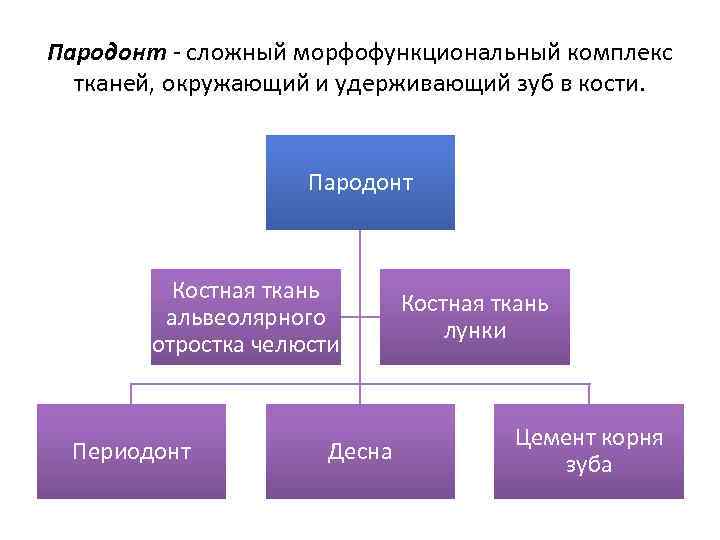 Пародонт - сложный морфофункциональный комплекс тканей, окружающий и удерживающий зуб в кости.

Пародонт

Костная ткань альвеолярного отростка челюсти

Костная ткань лунки

Периодонт

Десна

Цемент корня зуба